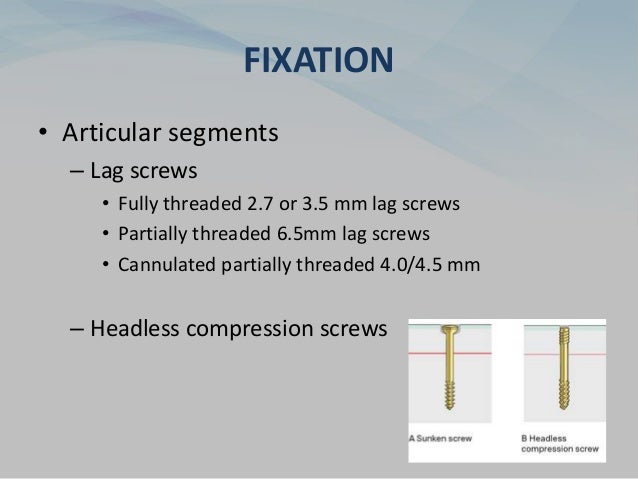 FIXATION

• Articular segments

– Lag screws

• Fully threaded 2.7 or 3.5 mm lag screws

• Partially threaded 6.5mm lag screws

• Cannulated partially threaded 4.0/4.5 mm

– Headless compression screws

A Sunken screw

B Headless compression screw